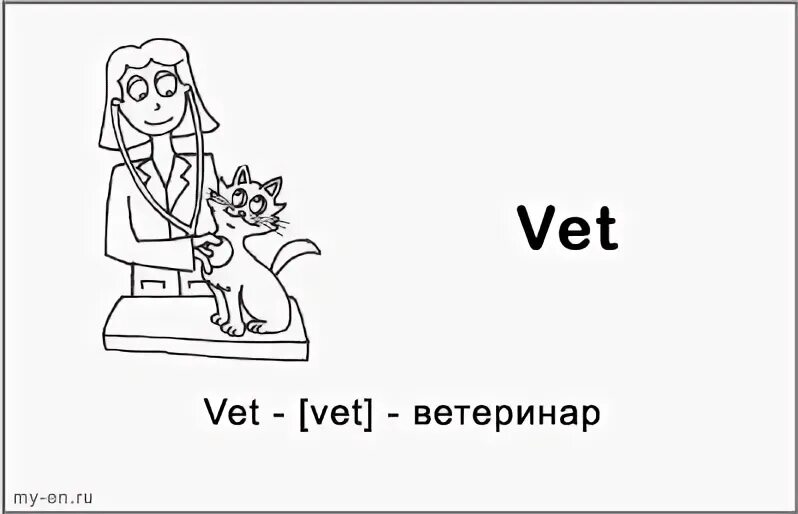 Vet

Vet - [vet] - ветеринар

my-en.ru